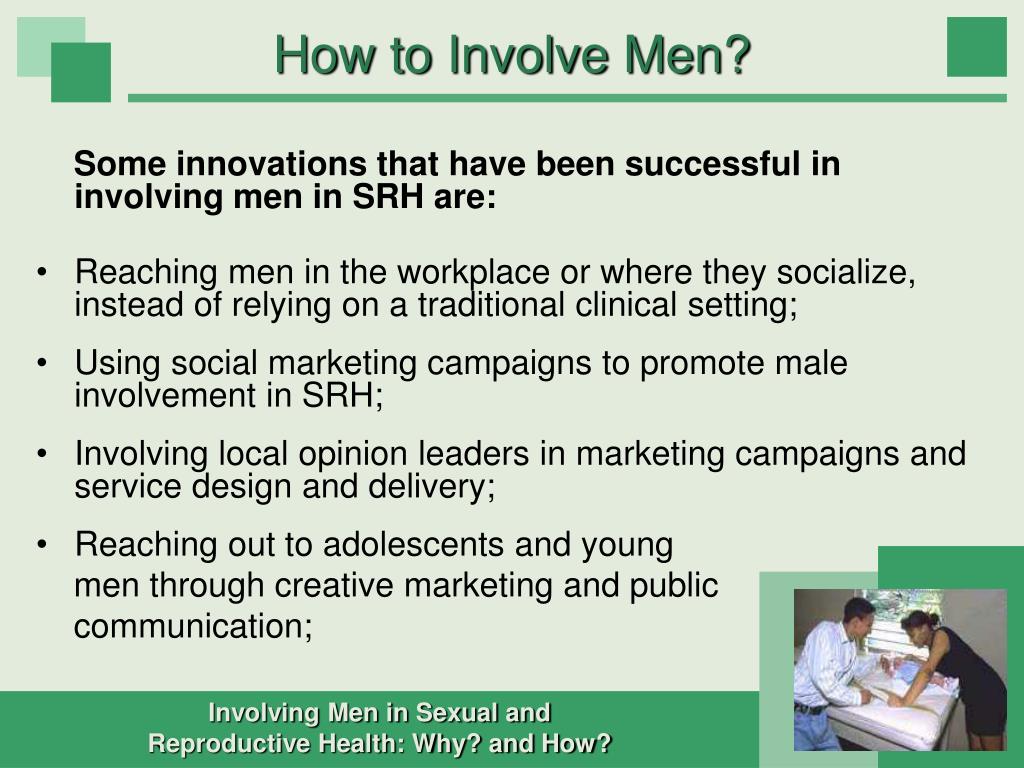 How to Involve Men?

Some innovations that have been successful in involving men in SRH are:

• Reaching men in the workplace or where they socialize, instead of relying on a traditional clinical setting;

• Using social marketing campaigns to promote male involvement in SRH;

• Involving local opinion leaders in marketing campaigns and service design and delivery;

• Reaching out to adolescents and young men through creative marketing and public communication;

Involving Men in Sexual and Reproductive Health: Why? and How?